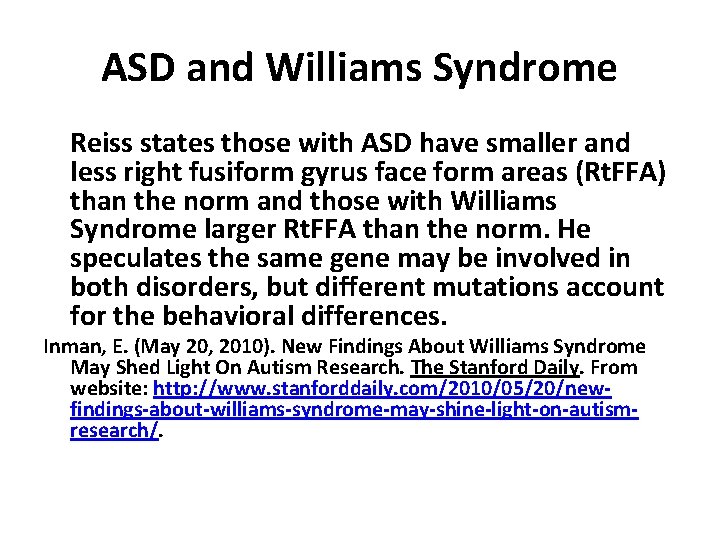 ASD and Williams Syndrome

Reiss states those with ASD have smaller and less right fusiform gyrus face form areas (RtFFA) than the norm and those with Williams Syndrome larger RtFFA than the norm. He speculates the same gene may be involved in both disorders, but different mutations account for the behavioral differences.

Inman, E. (May 20, 2010). New Findings About Williams Syndrome May Shed Light On Autism Research. The Stanford Daily. From website: http://www.stanforddaily.com/2010/05/20/new-findings-about-williams-syndrome-may-shine-light-on-autism-research/.